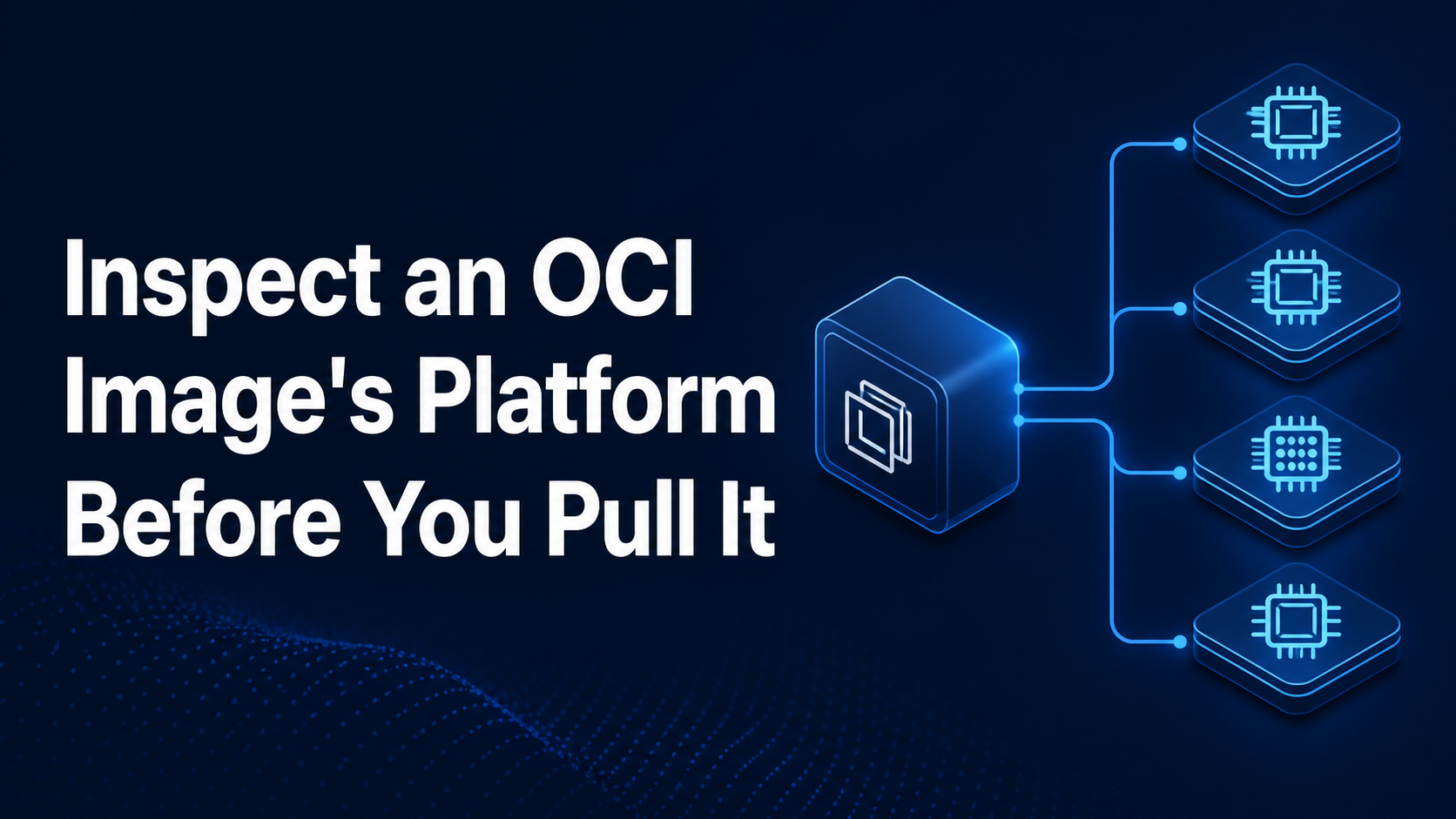 Inspect an OCI Image's Platform Before You Pull It